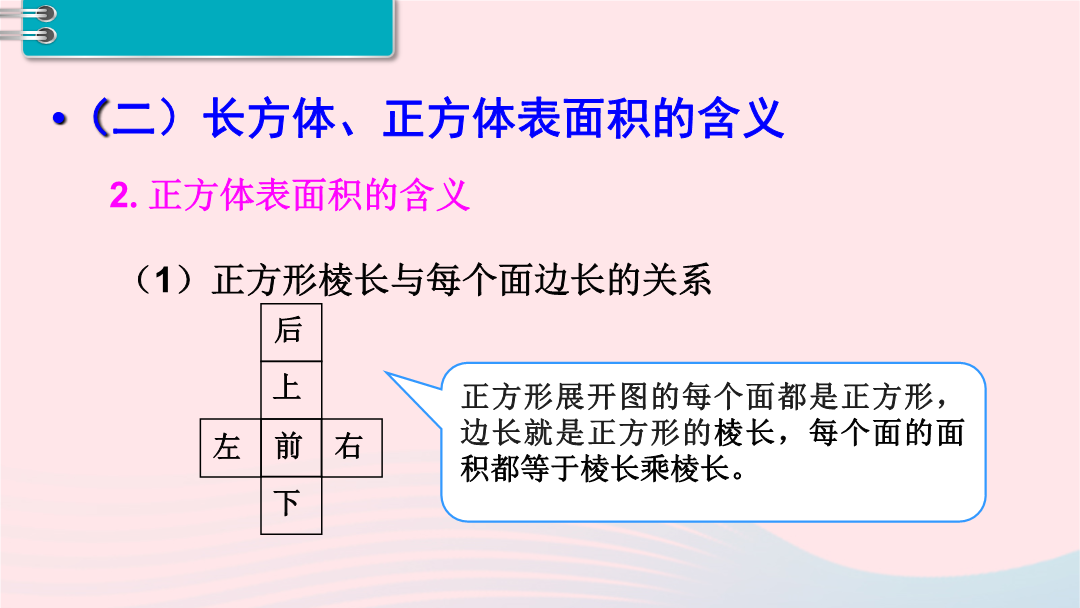 •（二）长方体、正方体表面积的含义

2. 正方体表面积的含义

（1）正方形棱长与每个面边长的关系

后
上
左 前 右
下

正方形展开图的每个面都是正方形，边长就是正方形的棱长，每个面的面积都等于棱长乘棱长。